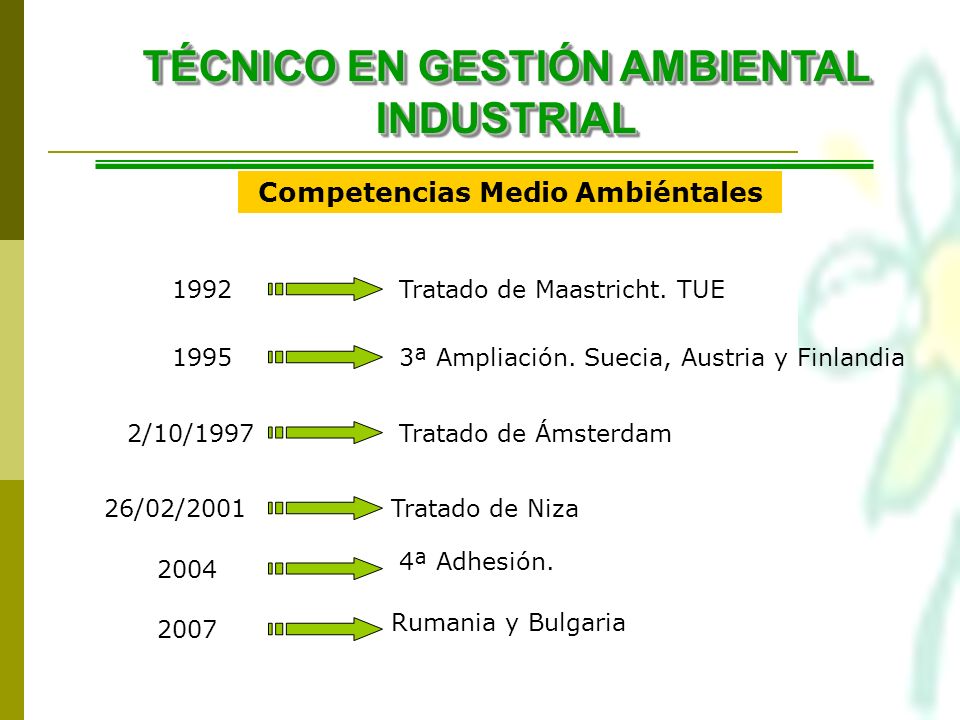 TÉCNICO EN GESTIÓN AMBIENTAL INDUSTRIAL

Competencias Medio Ambiéntales

1992 Tratado de Maastricht. TUE

1995 3ª Ampliación. Suecia, Austria y Finlandia

2/10/1997 Tratado de Ámsterdam

26/02/2001 Tratado de Niza

2004 4ª Adhesión.

2007 Rumania y Bulgaria